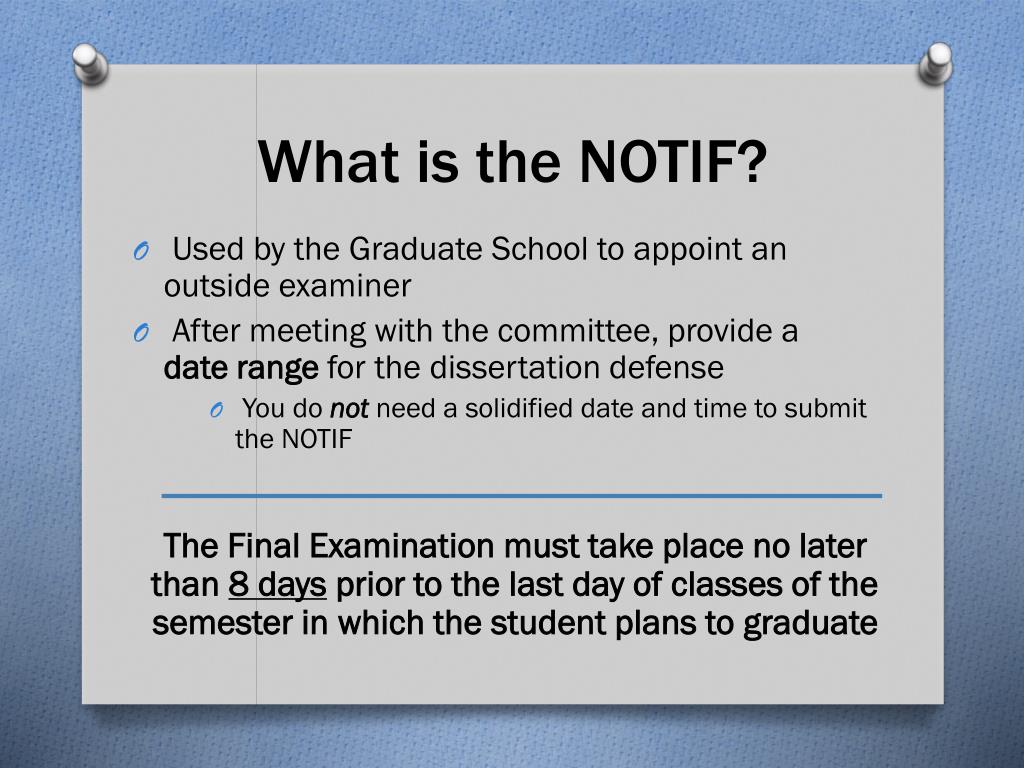 What is the NOTIF?

O Used by the Graduate School to appoint an outside examiner

O After meeting with the committee, provide a date range for the dissertation defense

O You do not need a solidified date and time to submit the NOTIF

The Final Examination must take place no later than 8 days prior to the last day of classes of the semester in which the student plans to graduate